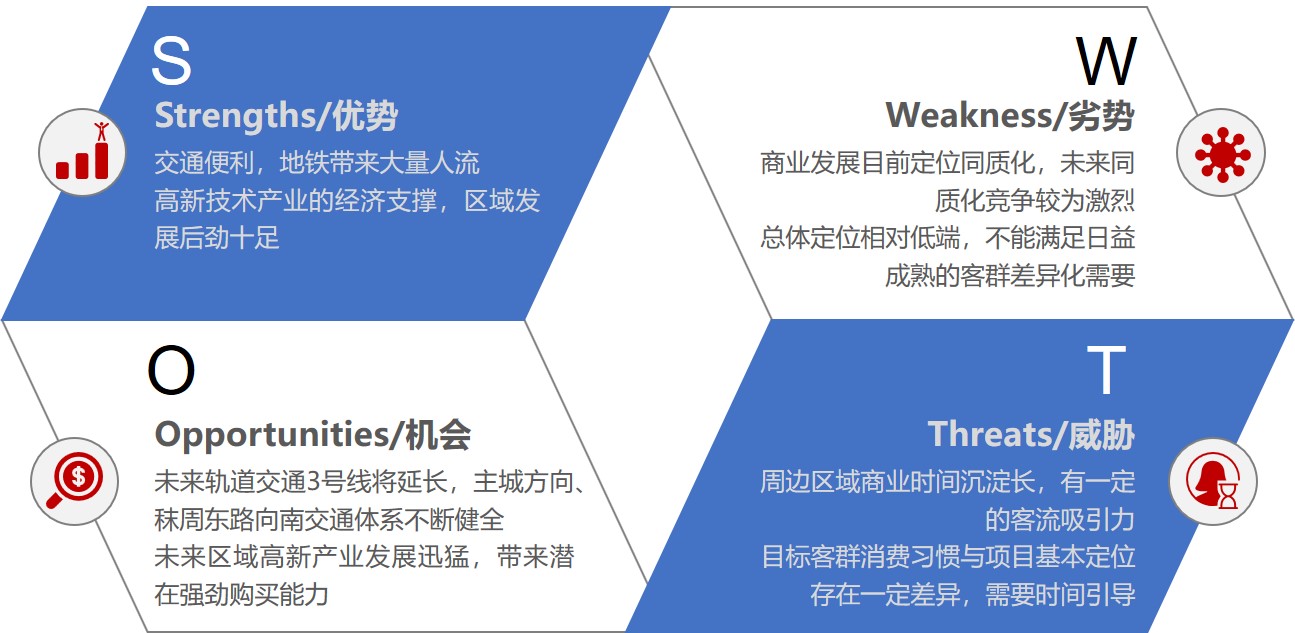 S
Strengths/优势
交通便利，地铁带来大量人流
高新技术产业的经济支撑，区域发展后劲十足

W
Weakness/劣势
商业发展目前定位同质化，未来同质化竞争较为激烈
总体定位相对低端，不能满足日益成熟的客群差异化需要

O
Opportunities/机会
未来轨道交通3号线将延长，主城方向、秣周东路向南交通体系不断健全
未来区域高新产业发展迅猛，带来潜在强劲购买能力

T
Threats/威胁
周边区域商业时间沉淀长，有一定的客流吸引力
目标客群消费习惯与项目基本定位存在一定差异，需要时间引导